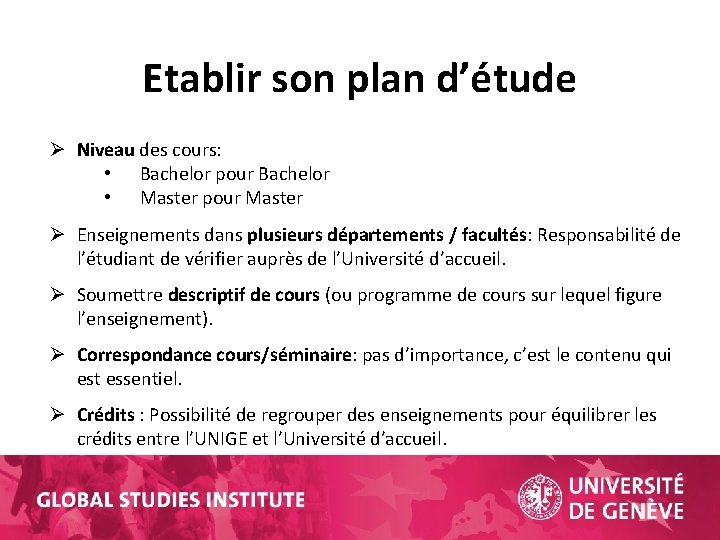 Etablir son plan d'étude

➢ Niveau des cours:
• Bachelor pour Bachelor
• Master pour Master

➢ Enseignements dans plusieurs départements / facultés: Responsabilité de l'étudiant de vérifier auprès de l'Université d'accueil.

➢ Soumettre descriptif de cours (ou programme de cours sur lequel figure l'enseignement).

➢ Correspondance cours/séminaire: pas d'importance, c'est le contenu qui est essentiel.

➢ Crédits : Possibilité de regrouper des enseignements pour équilibrer les crédits entre l'UNIGE et l'Université d'accueil.

GLOBAL STUDIES INSTITUTE

UNIVERSITÉ DE GENÈVE